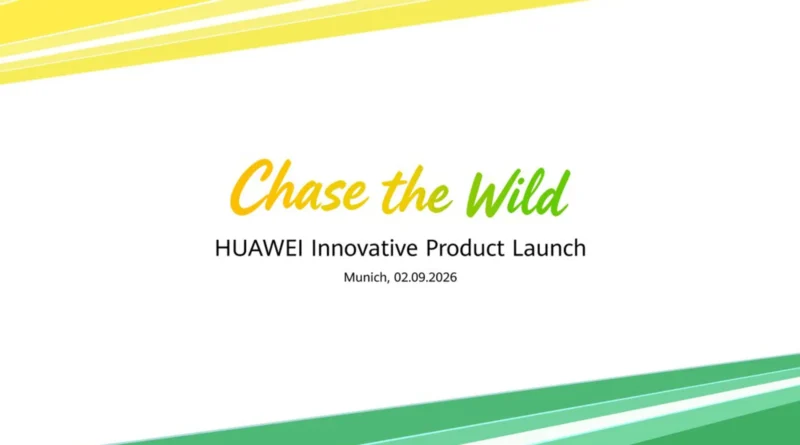 Chase the Wild

HUAWEI Innovative Product Launch

Munich, 02.09.2026